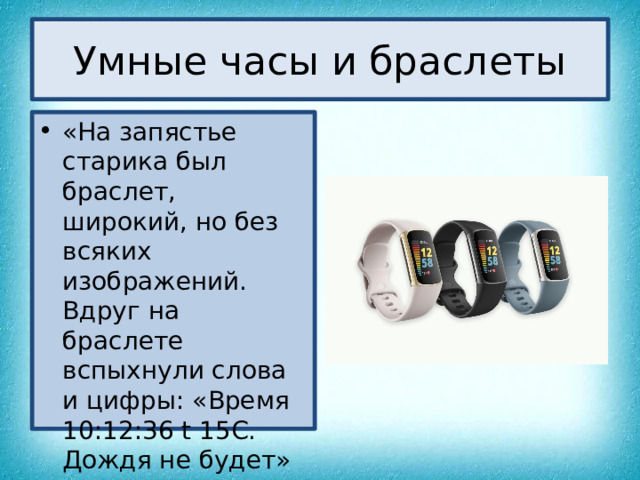 Умные часы и браслеты

• «На запястье старика был браслет, широкий, но без всяких изображений. Вдруг на браслете вспыхнули слова и цифры: «Время 10:12:36 t 15C. Дождя не будет»

12
58

12
58

12
58